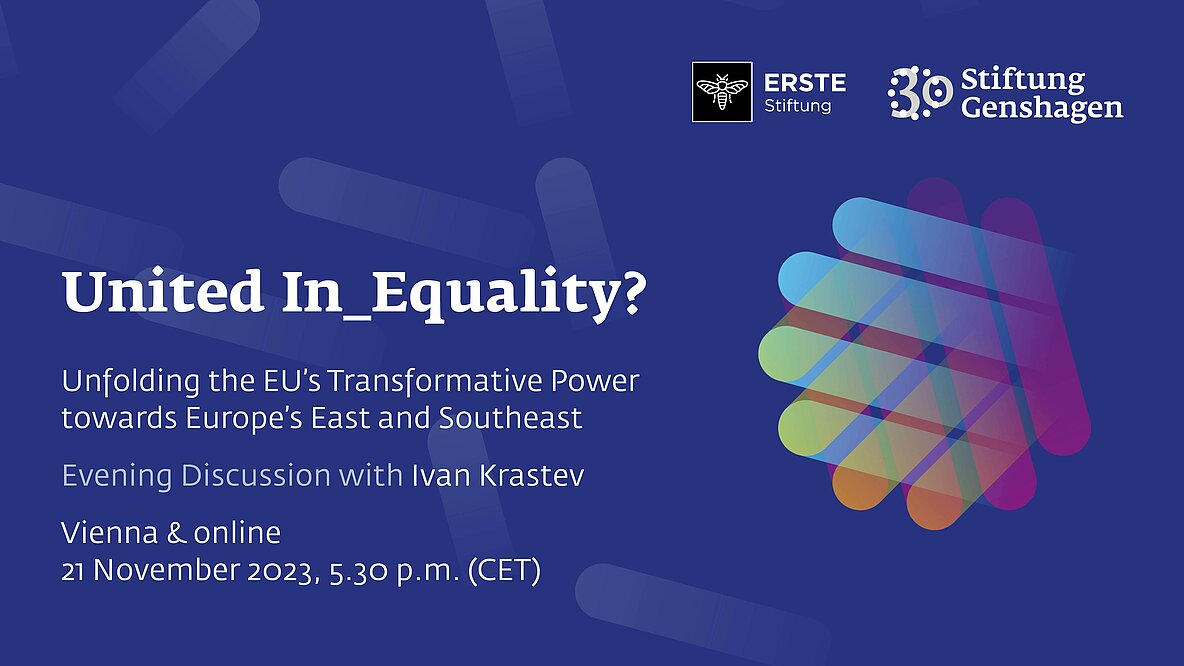 ERSTE Stiftung

30 Stiftung Genshagen

United In_Equality?

Unfolding the EU's Transformative Power towards Europe's East and Southeast

Evening Discussion with Ivan Krastev

Vienna & online
21 November 2023, 5.30 p.m. (CET)